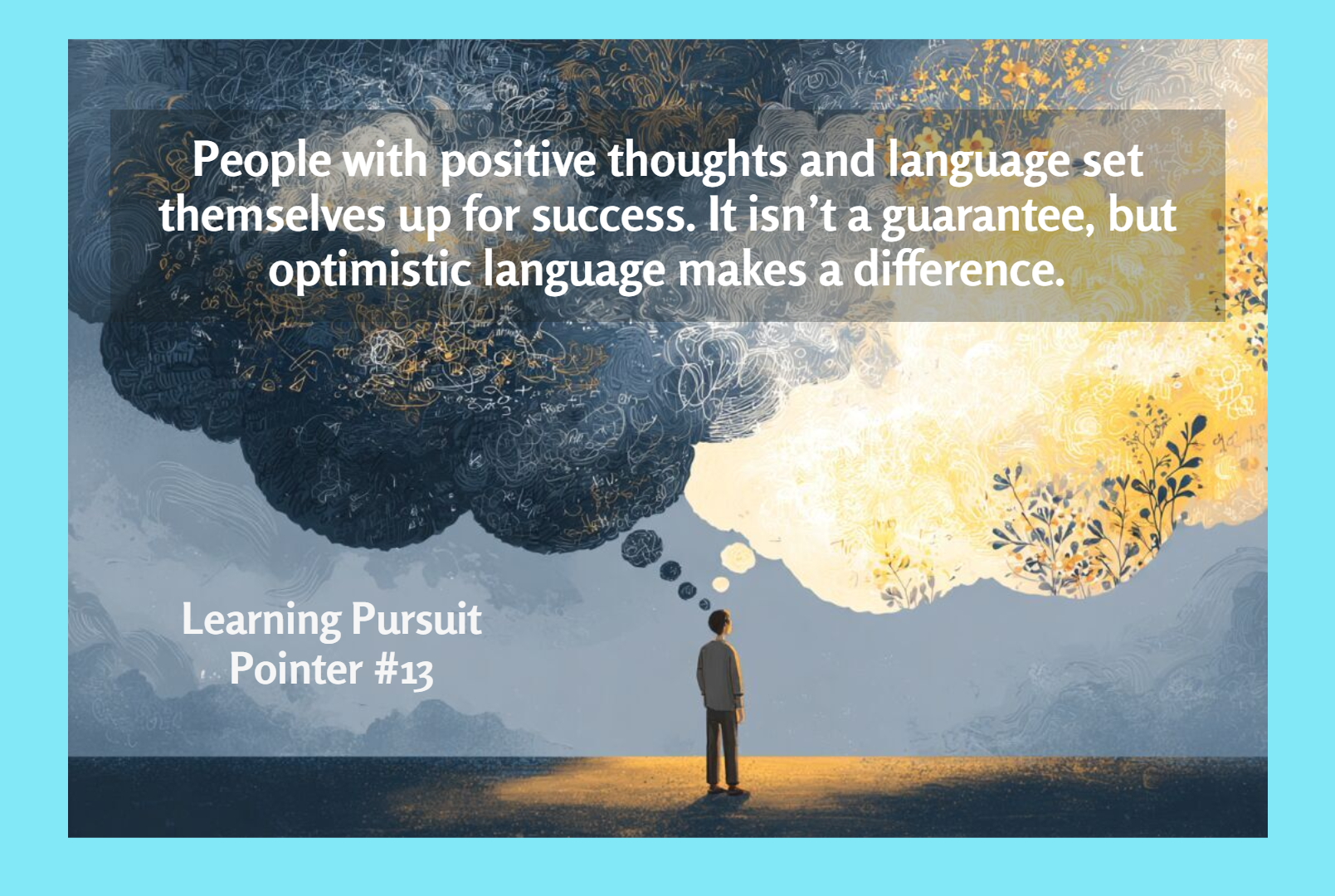 People with positive thoughts and language set themselves up for success. It isn't a guarantee, but optimistic language makes a difference.

Learning Pursuit
Pointer #13